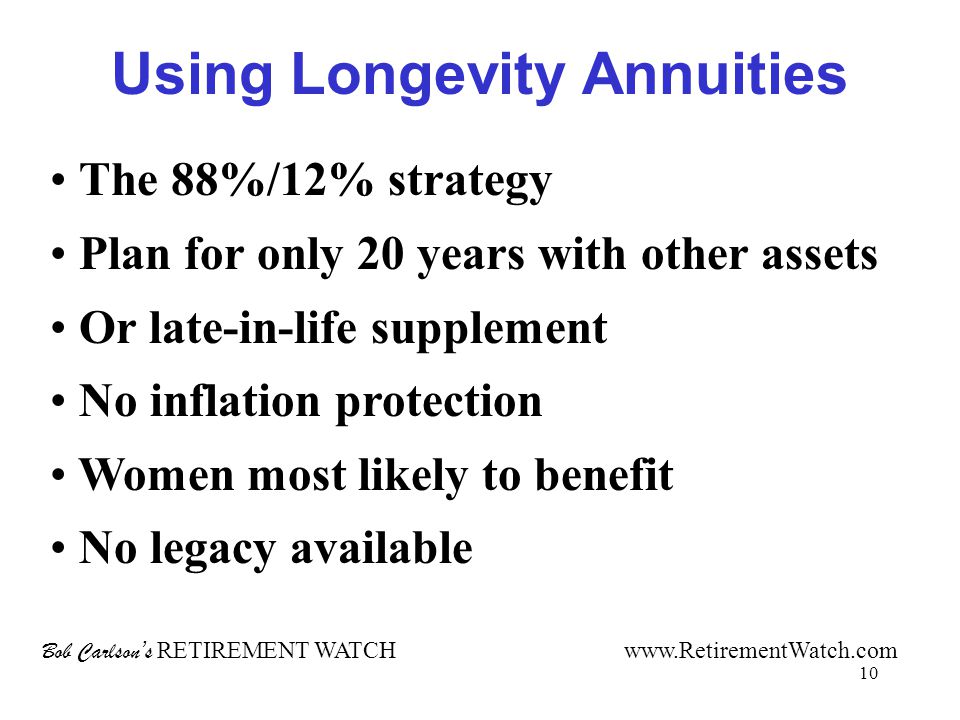 Using Longevity Annuities

• The 88%/12% strategy
• Plan for only 20 years with other assets
• Or late-in-life supplement
• No inflation protection
• Women most likely to benefit
• No legacy available

Bob Carlson's RETIREMENT WATCH www.RetirementWatch.com

10